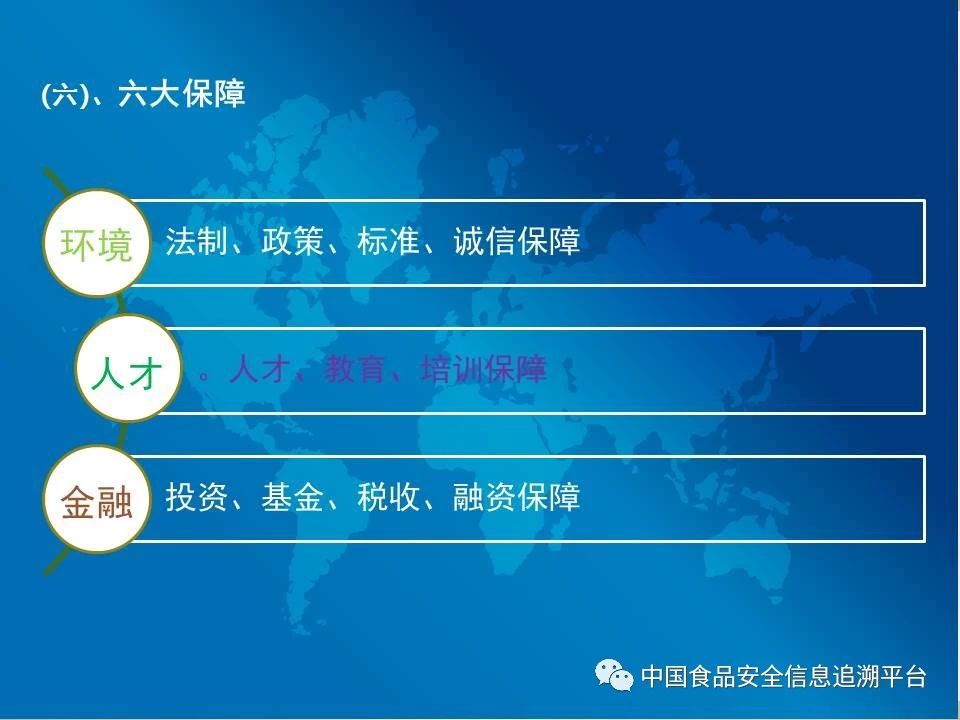 (六)、六大保障

环境 法制、政策、标准、诚信保障

人才 。人才、教育、培训保障

金融 投资、基金、税收、融资保障

中国食品安全信息追溯平台